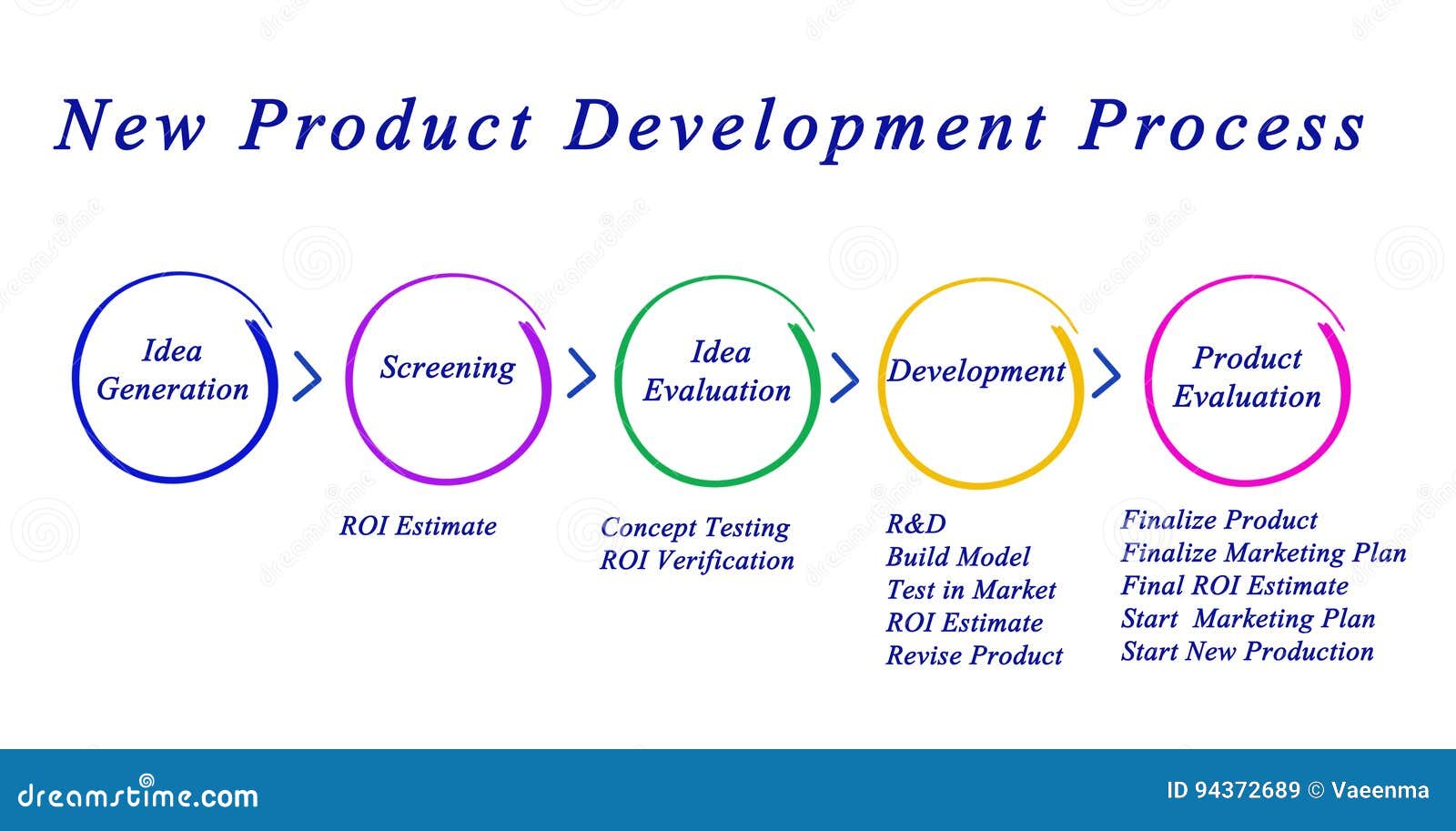 New Product Development Process

Idea Generation

Screening

Idea Evaluation

Development

Product Evaluation

ROI Estimate

Concept Testing
ROI Verification

R&D
Build Model
Test in Market
ROI Estimate
Revise Product

Finalize Product
Finalize Marketing Plan
Final ROI Estimate
Start Marketing Plan
Start New Production

dreamstime.com

ID 94372689 © Vaeenma